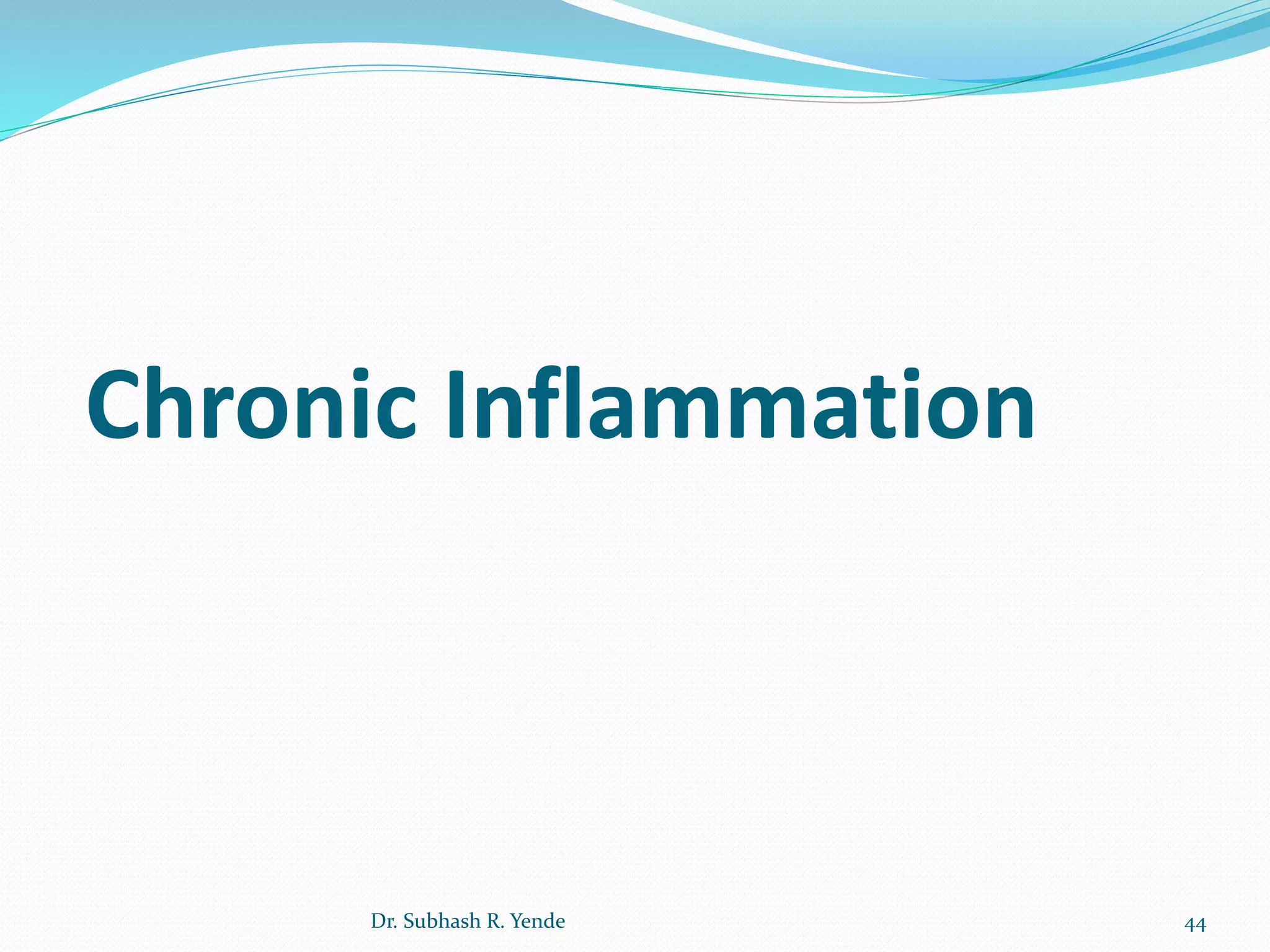 Chronic Inflammation

Dr. Subhash R. Yende

44